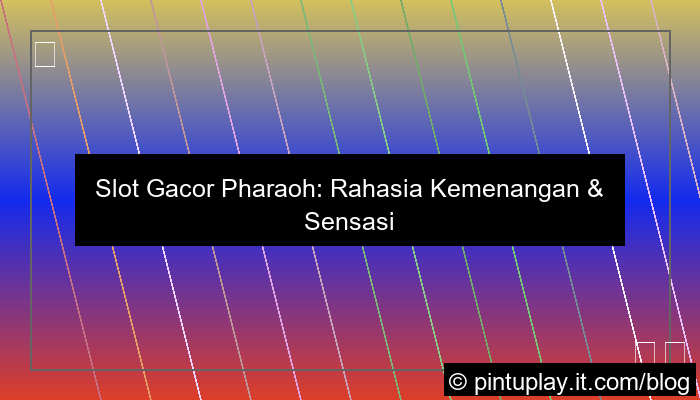 Slot Gacor Pharaoh: Rahasia Kemenangan & Sensasi

© pintuplay.it.com/blog